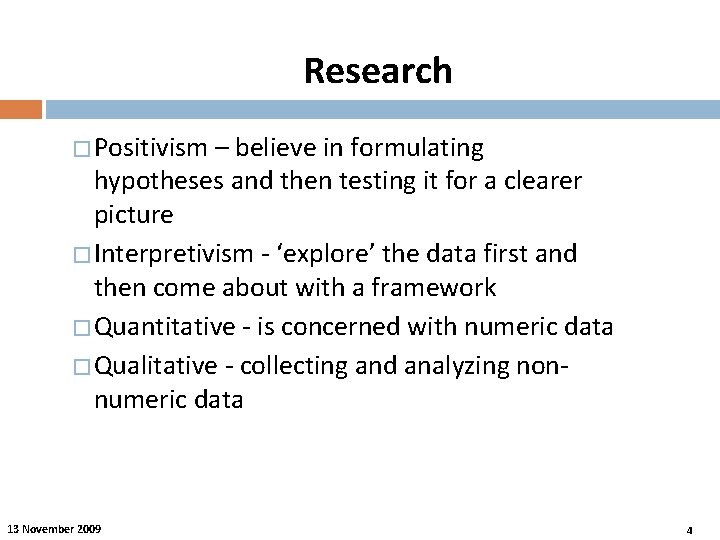 Research

□ Positivism – believe in formulating hypotheses and then testing it for a clearer picture

□ Interpretivism - ‘explore’ the data first and then come about with a framework

□ Quantitative - is concerned with numeric data

□ Qualitative - collecting and analyzing non-numeric data

13 November 2009

4